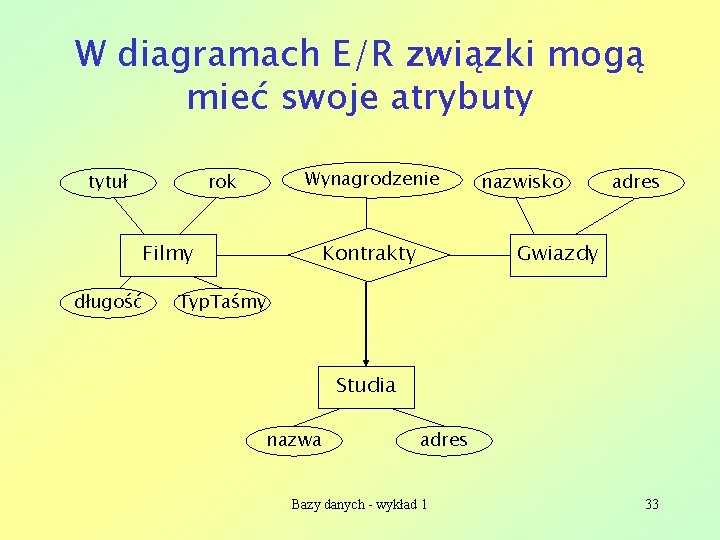 W diagramach E/R związki mogą mieć swoje atrybuty

tytuł

rok

Wynagrodzenie

nazwisko

adres

Filmy

Kontrakty

Gwiazdy

długość

TypTaśmy

Studia

nazwa

adres

Bazy danych - wykład 1

33